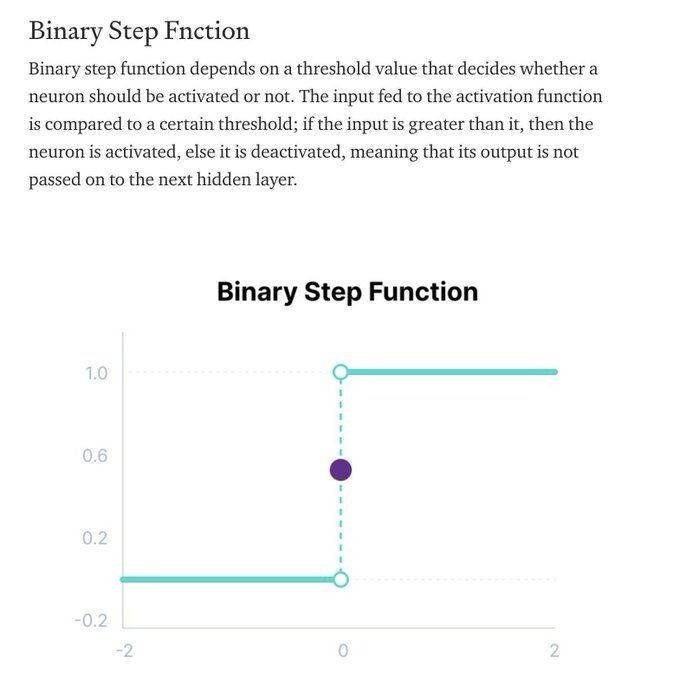 Binary Step Fnction

Binary step function depends on a threshold value that decides whether a neuron should be activated or not. The input fed to the activation function is compared to a certain threshold; if the input is greater than it, then the neuron is activated, else it is deactivated, meaning that its output is not passed on to the next hidden layer.

Binary Step Function

1.0
0.6
0.2
-0.2
-2
0
2